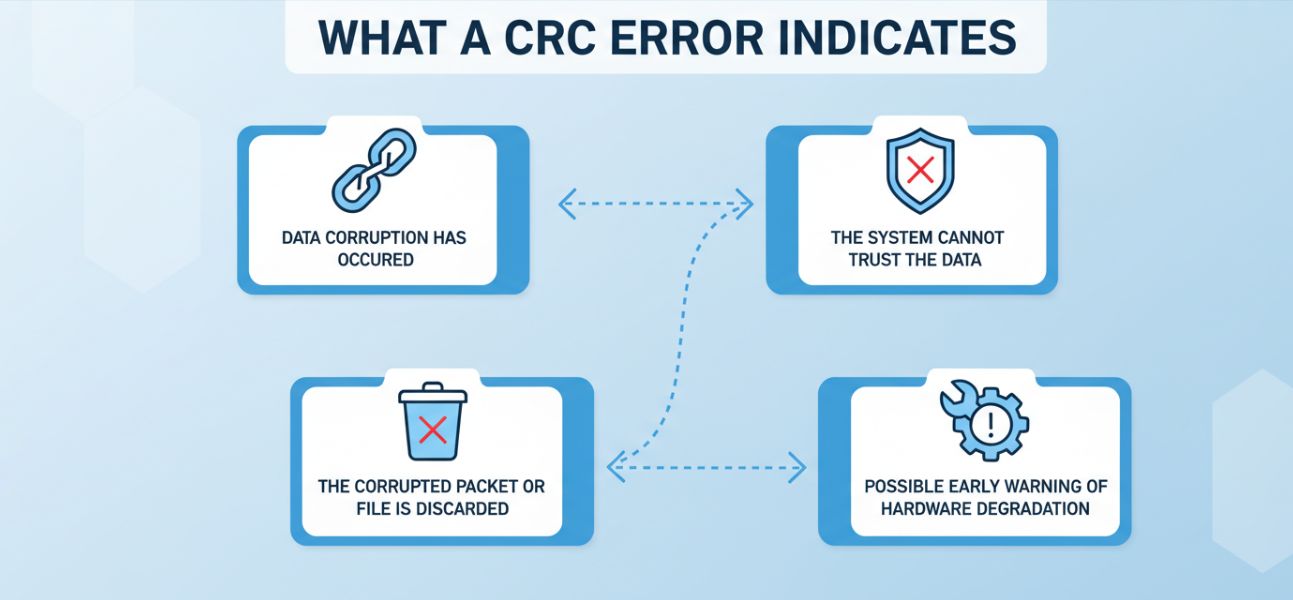 WHAT A CRC ERROR INDICATES

DATA CORRUPTION HAS OCCURED

THE SYSTEM CANNOT TRUST THE DATA

THE CORRUPTED PACKET OR FILE IS DISCARDED

POSSIBLE EARLY WARNING OF HARDWARE DEGRADATION